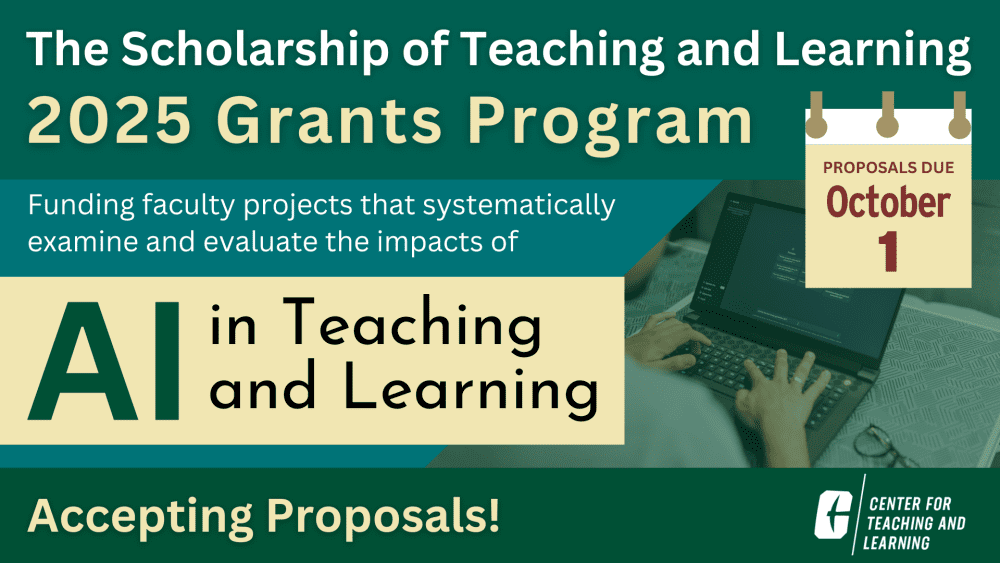 The Scholarship of Teaching and Learning

2025 Grants Program

PROPOSALS DUE
October
1

Funding faculty projects that systematically examine and evaluate the impacts of

AI in Teaching and Learning

Accepting Proposals!

CENTER FOR TEACHING AND LEARNING